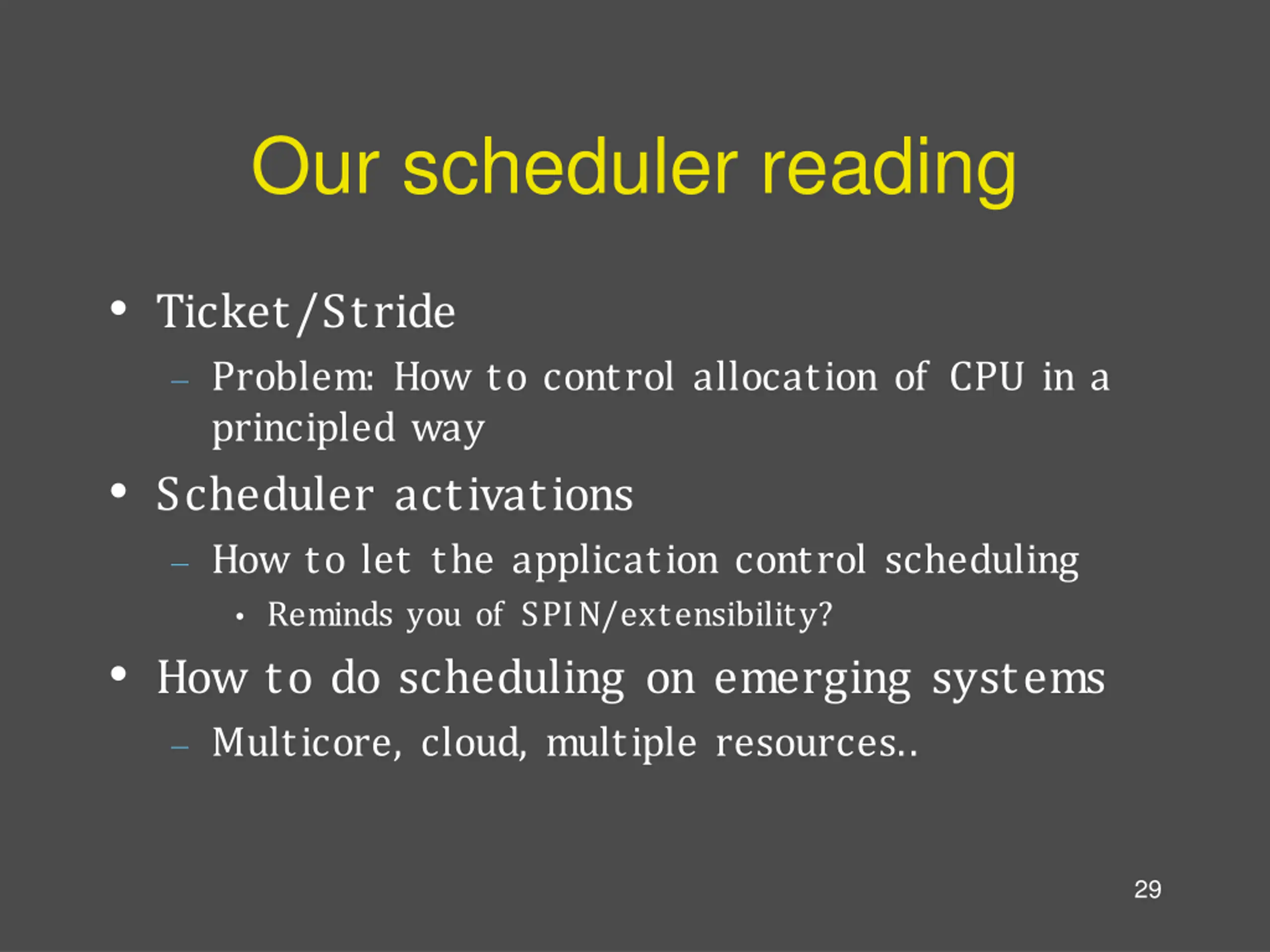 Our scheduler reading

• Ticket/Stride
  – Problem: How to control allocation of CPU in a principled way
• Scheduler activations
  – How to let the application control scheduling
    • Reminds you of SPIN/extensibility?
• How to do scheduling on emerging systems
  – Multicore, cloud, multiple resources..

29